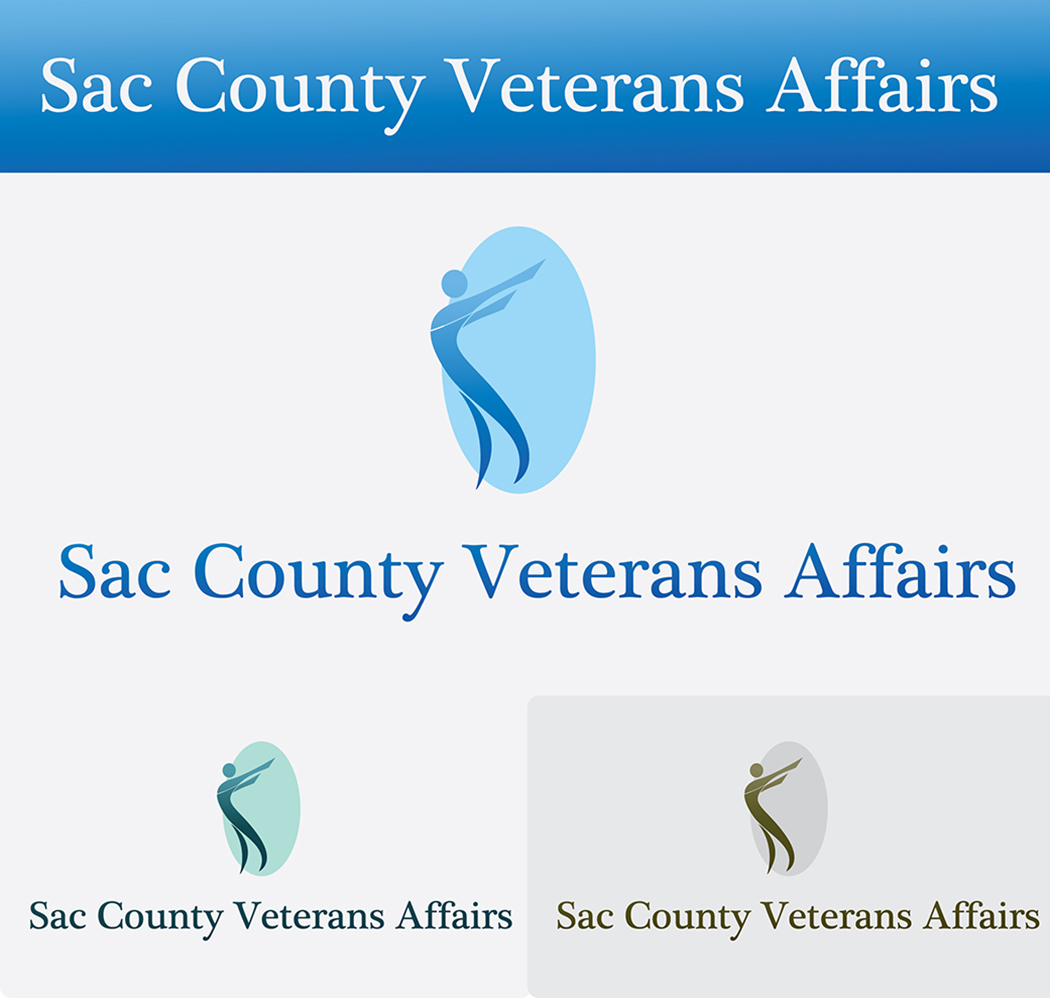 Sac County Veterans Affairs

Sac County Veterans Affairs

Sac County Veterans Affairs

Sac County Veterans Affairs